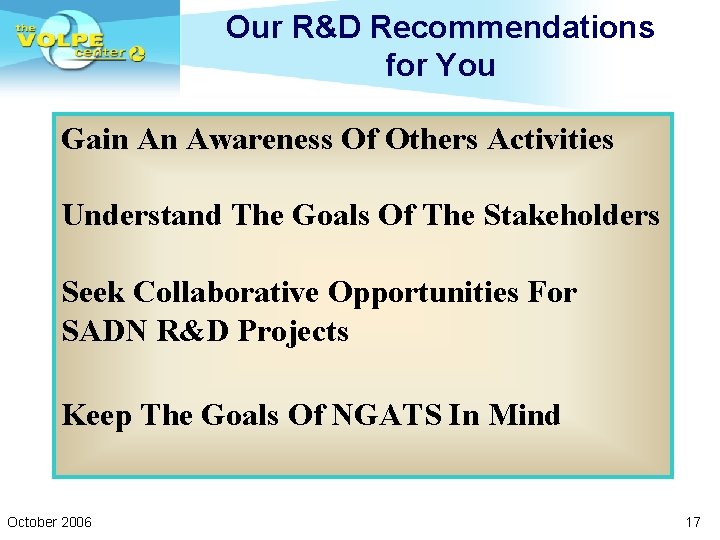 the VOLPE center

Our R&D Recommendations for You

Gain An Awareness Of Others Activities

Understand The Goals Of The Stakeholders

Seek Collaborative Opportunities For SADN R&D Projects

Keep The Goals Of NGATS In Mind

October 2006

17